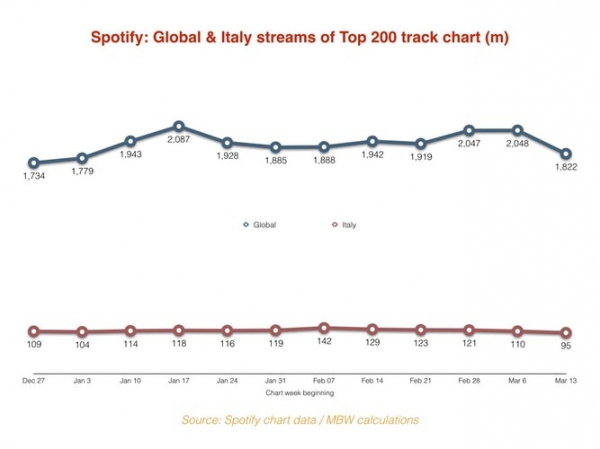 Spotify: Global & Italy streams of Top 200 track chart (m)

1,734 1,779 1,943 2,087 1,928 1,885 1,888 1,942 1,919 2,047 2,048 1,822

Global Italy

109 104 114 118 116 119 142 129 123 121 110 95

Dec 27 Jan 3 Jan 10 Jan 17 Jan 24 Jan 31 Feb 07 Feb 14 Feb 21 Feb 28 Mar 6 Mar 13

Chart week beginning

Source: Spotify chart data / MBW calculations